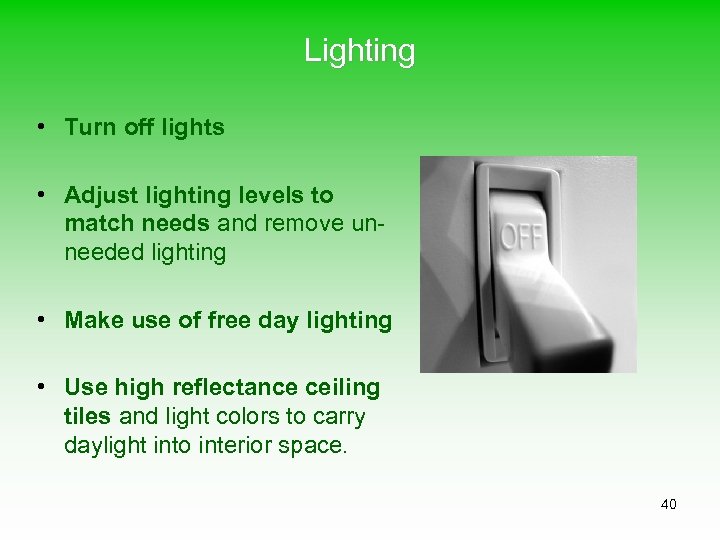 Lighting

• Turn off lights

• Adjust lighting levels to match needs and remove un-needed lighting

• Make use of free day lighting

• Use high reflectance ceiling tiles and light colors to carry daylight into interior space.

OFF

40